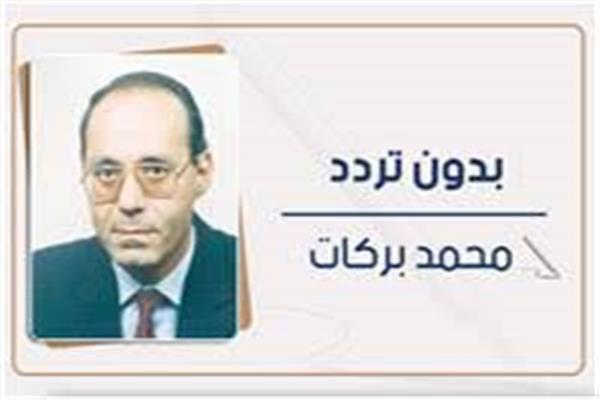 بدون تردد

محمد بركات